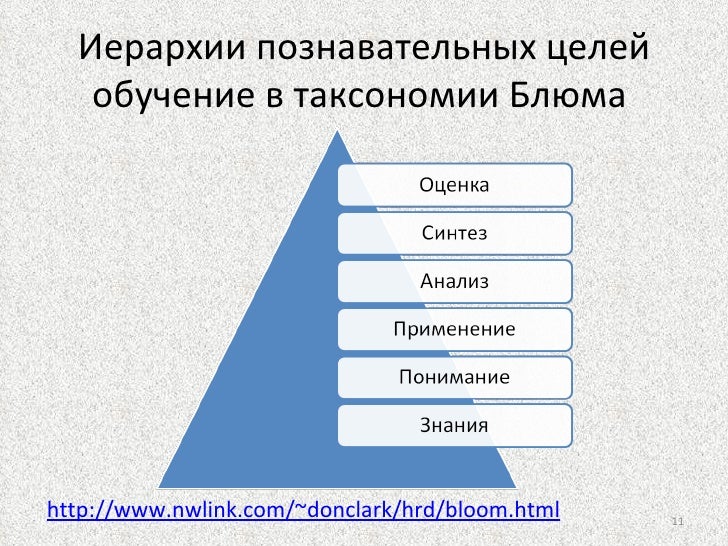 Иерархии познавательных целей обучение в таксономии Блюма

Оценка
Синтез
Анализ
Применение
Понимание
Знания

http://www.nwlink.com/~donclark/hrd/bloom.html

11